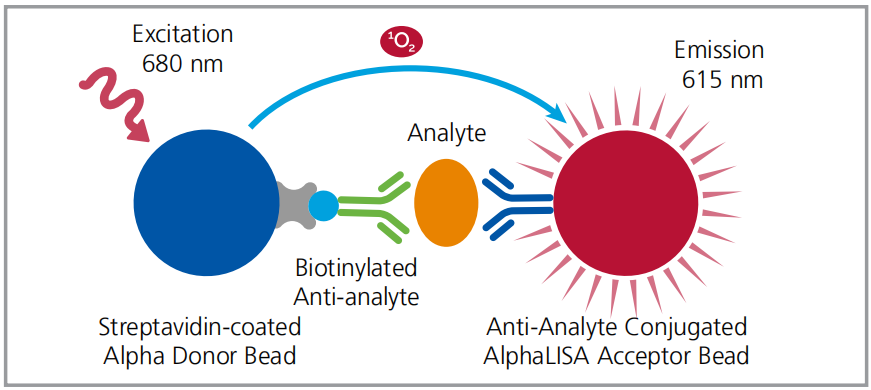 Excitation
680 nm

$^1O_2$

Emission
615 nm

Analyte

Biotinylated
Anti-analyte

Streptavidin-coated
Alpha Donor Bead

Anti-Analyte Conjugated
AlphaLISA Acceptor Bead